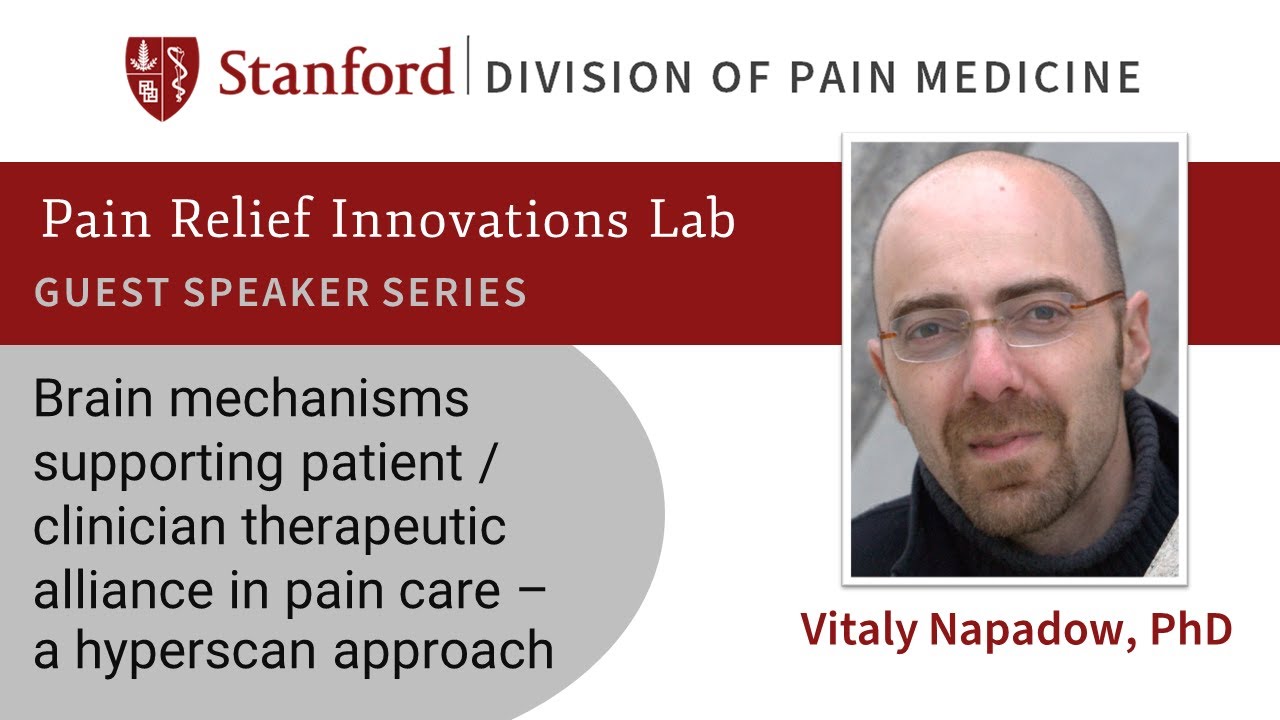 Stanford | DIVISION OF PAIN MEDICINE

Pain Relief Innovations Lab

GUEST SPEAKER SERIES

Brain mechanisms supporting patient / clinician therapeutic alliance in pain care – a hyperscan approach

Vitaly Napadow, PhD